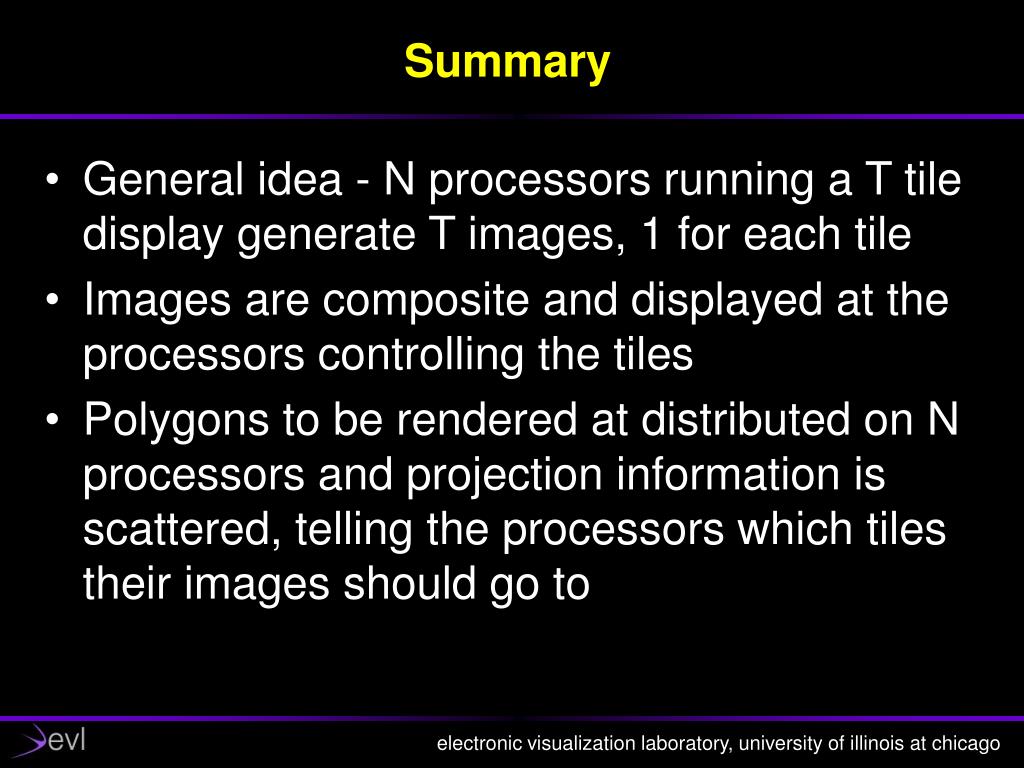 Summary

• General idea - N processors running a T tile display generate T images, 1 for each tile
• Images are composite and displayed at the processors controlling the tiles
• Polygons to be rendered at distributed on N processors and projection information is scattered, telling the processors which tiles their images should go to

evl

electronic visualization laboratory, university of illinois at chicago